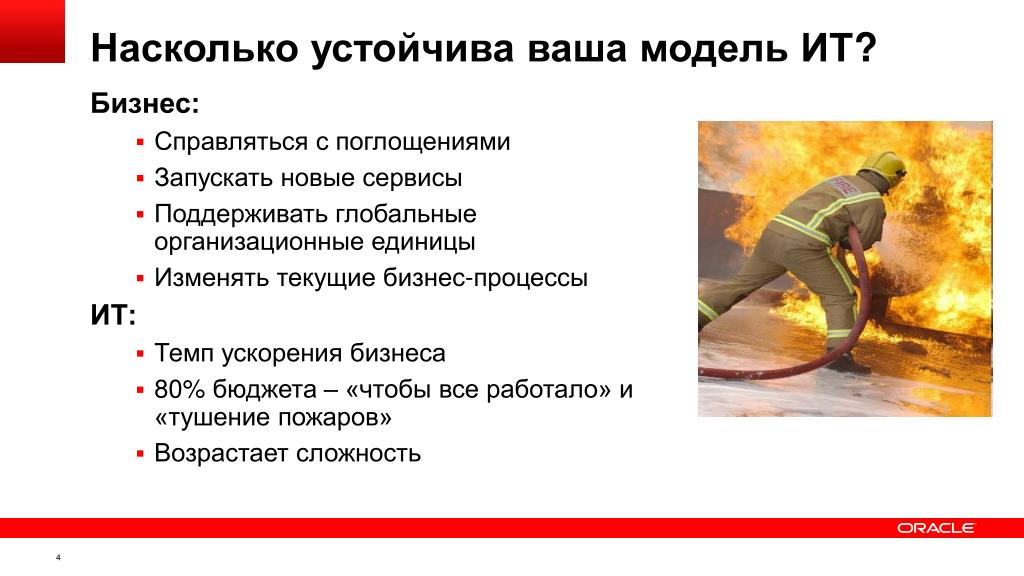 Насколько устойчива ваша модель ИТ?

Бизнес:

▪ Справляться с поглощениями
▪ Запускать новые сервисы
▪ Поддерживать глобальные организационные единицы
▪ Изменять текущие бизнес-процессы

ИТ:

▪ Темп ускорения бизнеса
▪ 80% бюджета – «чтобы все работало» и «тушение пожаров»
▪ Возрастает сложность

ORACLE

4